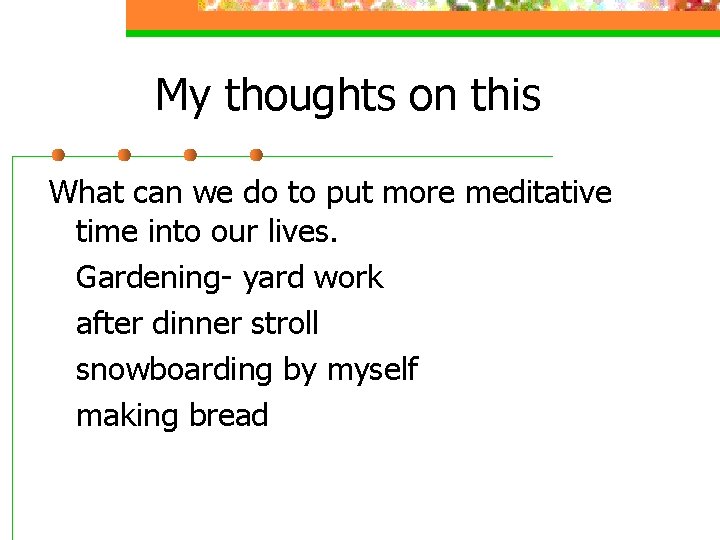 My thoughts on this

What can we do to put more meditative time into our lives.

Gardening- yard work

after dinner stroll

snowboarding by myself

making bread